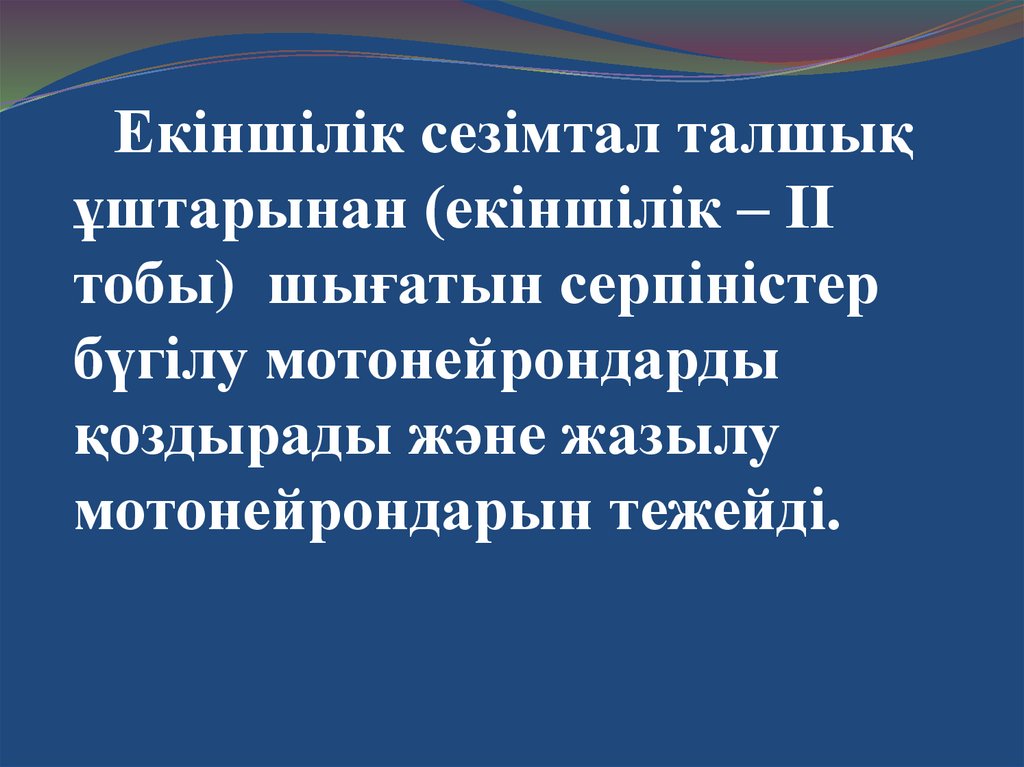 Екіншілік сезімтал талшық ұштарынан (екіншілік – ІІ тобы) шығатын серпіністер бүгілу мотонейрондарды қоздырады және жазылу мотонейрондарын тежейді.